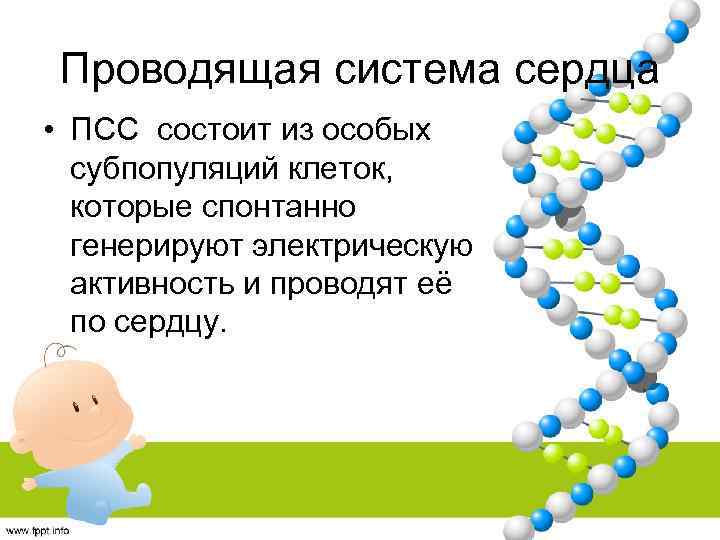 Проводящая система сердца

• ПСС состоит из особых субпопуляций клеток, которые спонтанно генерируют электрическую активность и проводят её по сердцу.

www.fppt.info